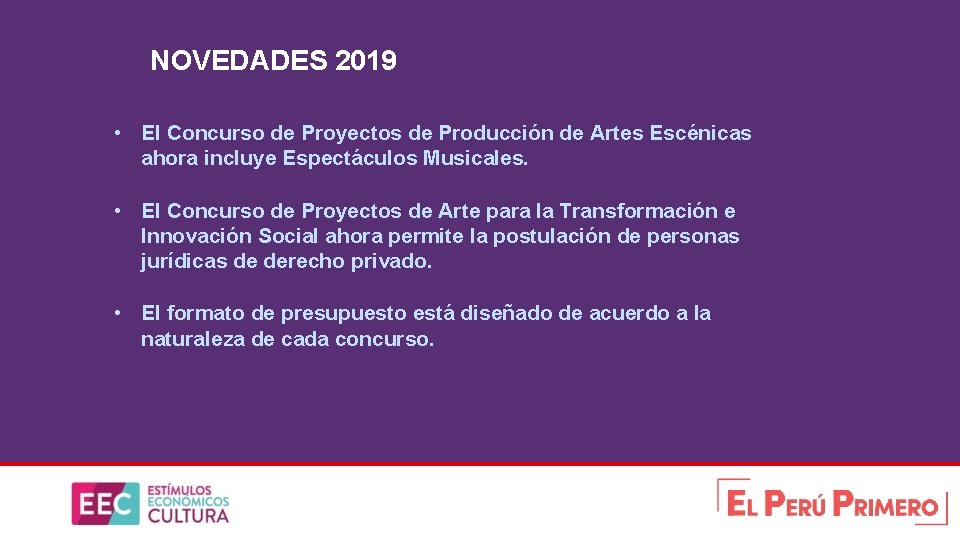 NOVEDADES 2019

• El Concurso de Proyectos de Producción de Artes Escénicas ahora incluye Espectáculos Musicales.

• El Concurso de Proyectos de Arte para la Transformación e Innovación Social ahora permite la postulación de personas jurídicas de derecho privado.

• El formato de presupuesto está diseñado de acuerdo a la naturaleza de cada concurso.

EEC ESTÍMULOS ECONÓMICOS CULTURA

EL PERÚ PRIMERO